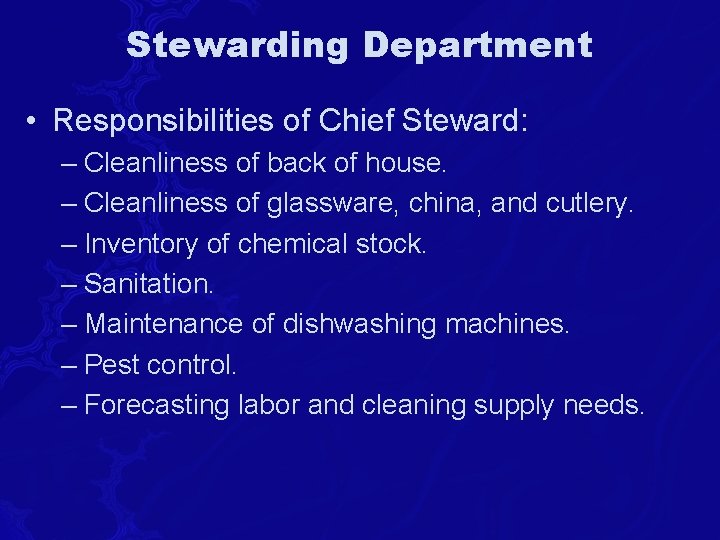 Stewarding Department

• Responsibilities of Chief Steward:
– Cleanliness of back of house.
– Cleanliness of glassware, china, and cutlery.
– Inventory of chemical stock.
– Sanitation.
– Maintenance of dishwashing machines.
– Pest control.
– Forecasting labor and cleaning supply needs.